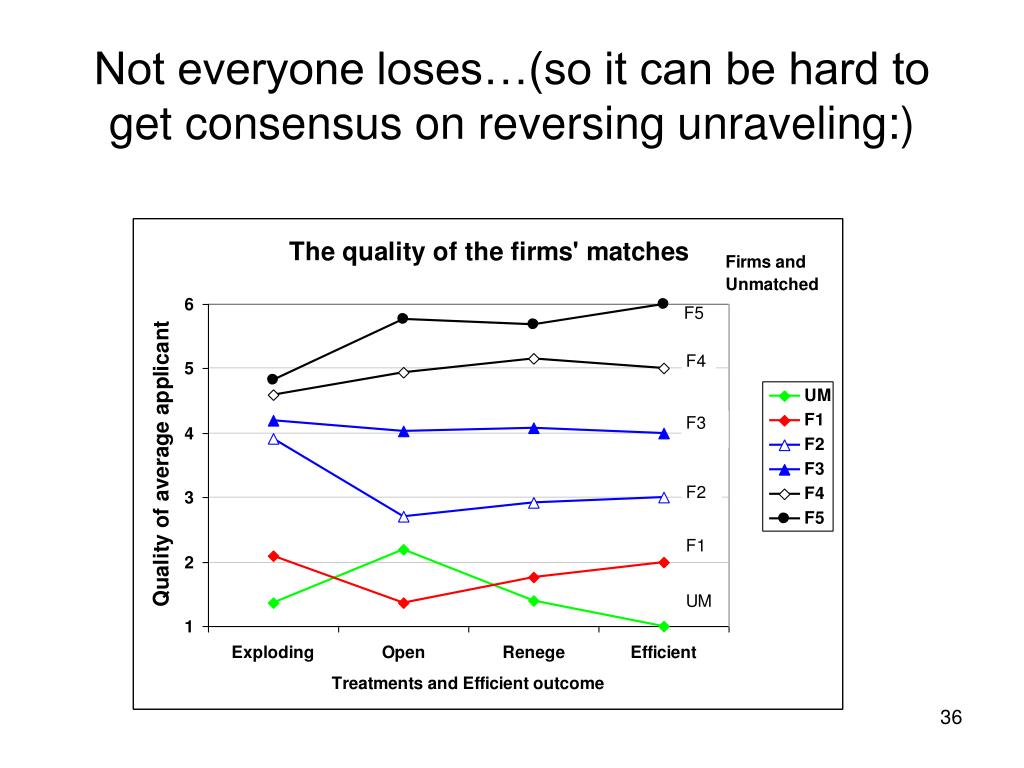 Not everyone loses…(so it can be hard to get consensus on reversing unraveling:)

The quality of the firms' matches

Firms and Unmatched

Quality of average applicant

6
5
4
3
2
1

F5
F4
F3
F2
F1
UM

UM
F1
F2
F3
F4
F5

Exploding
Open
Renege
Efficient

Treatments and Efficient outcome

36